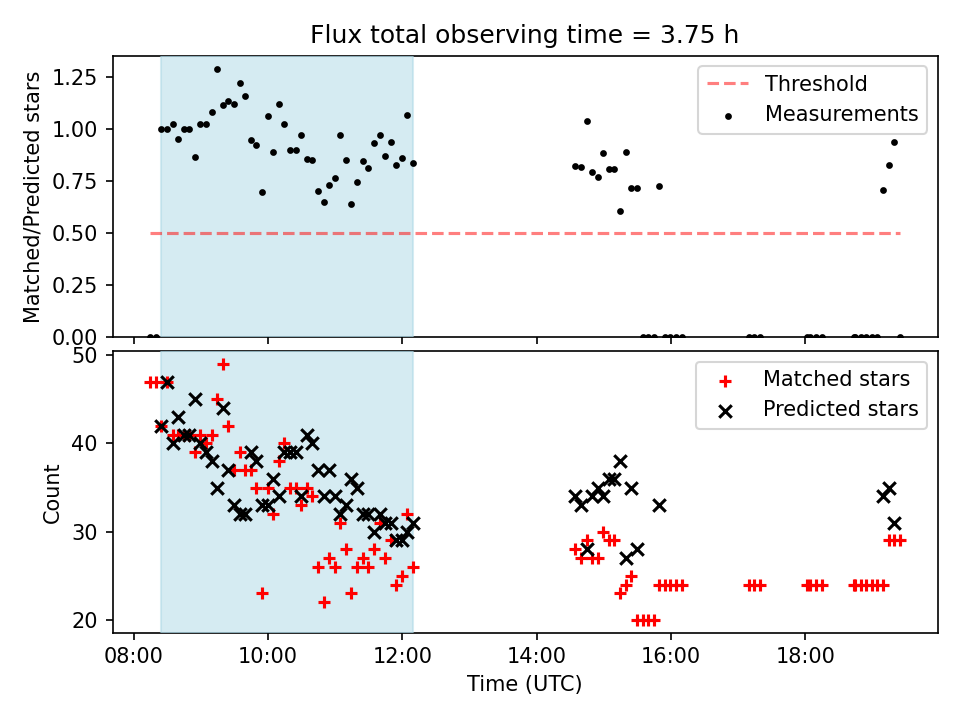 Flux total observing time = 3.75 h

Matched/Predicted stars

1.25
1.00
0.75
0.50
0.25
0.00

Threshold
Measurements

Count

50
40
30
20

Matched stars
Predicted stars

08:00
10:00
12:00
14:00
16:00
18:00

Time (UTC)